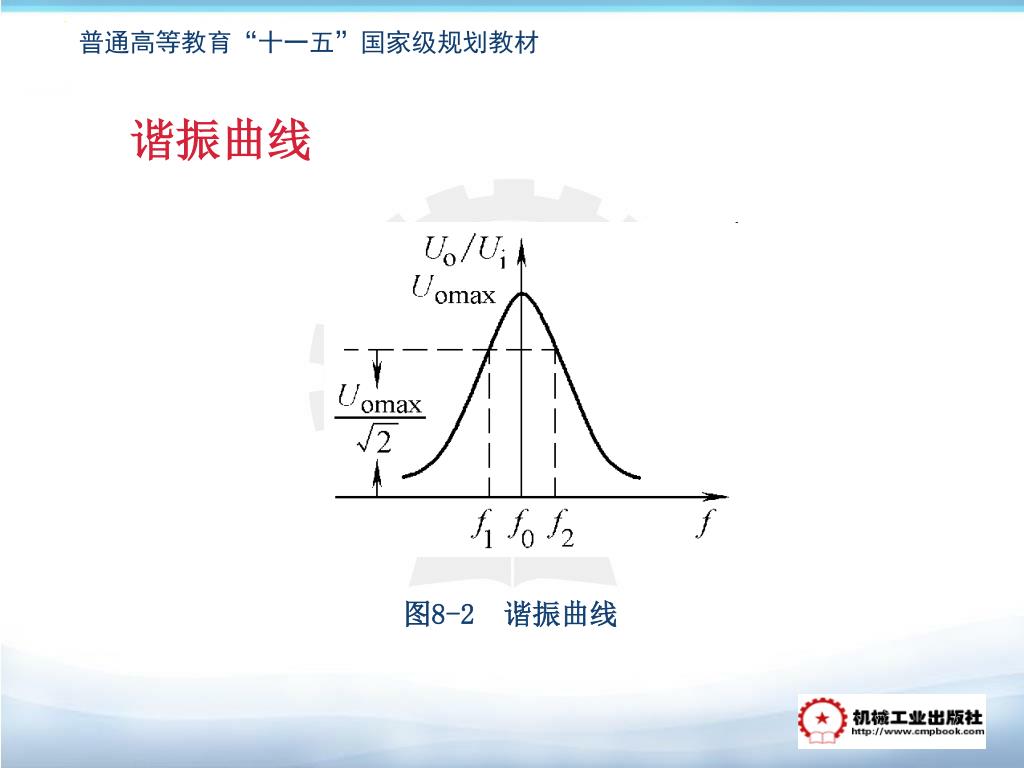 普通高等教育“十一五”国家级规划教材

谐振曲线

$U_o/U_i$

$U_{omax}$

$\frac{U_{omax}}{\sqrt{2}}$

$f_1$ $f_0$ $f_2$ $f$

图8-2 谐振曲线

机械工业出版社
http://www.cmpbook.com